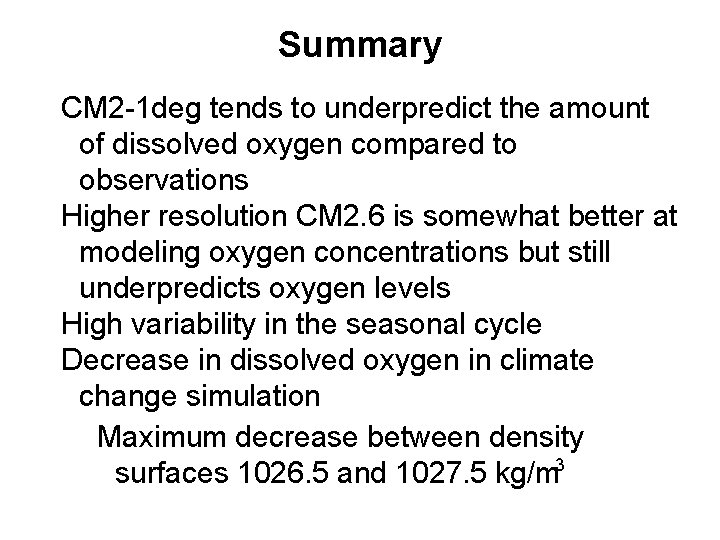 Summary

CM2-1deg tends to underpredict the amount of dissolved oxygen compared to observations

Higher resolution CM2.6 is somewhat better at modeling oxygen concentrations but still underpredicts oxygen levels

High variability in the seasonal cycle

Decrease in dissolved oxygen in climate change simulation

Maximum decrease between density surfaces 1026.5 and 1027.5 kg/m$^3$